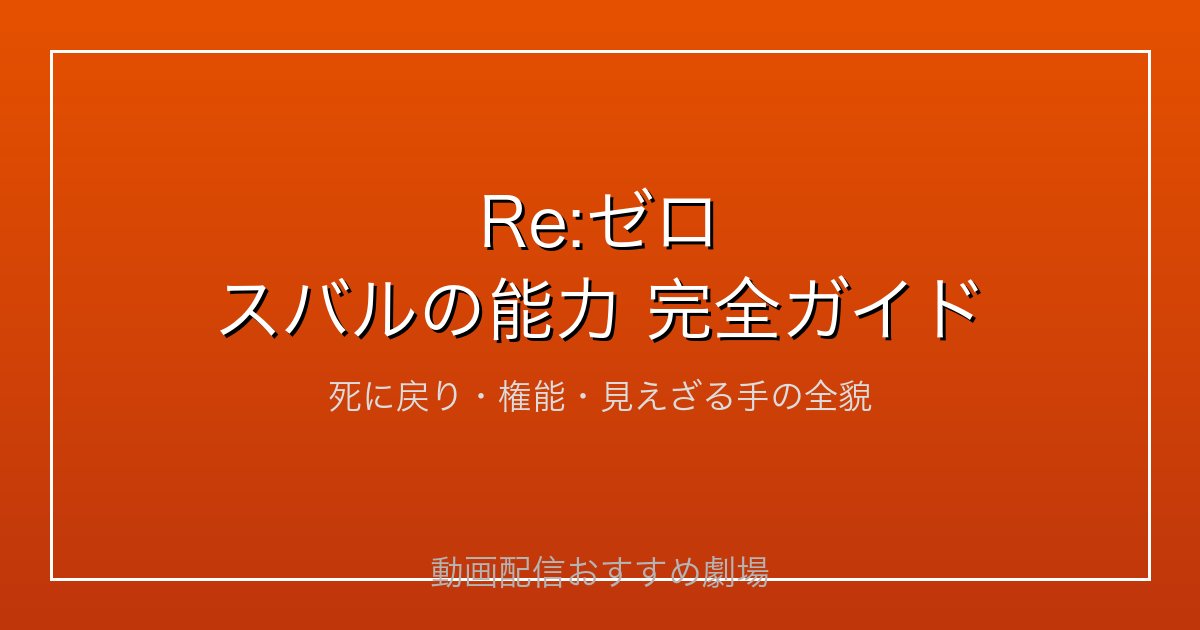 Re:ゼロ
スバルの能力 完全ガイド

死に戻り・権能・見えざる手の全貌

動画配信おすすめ劇場